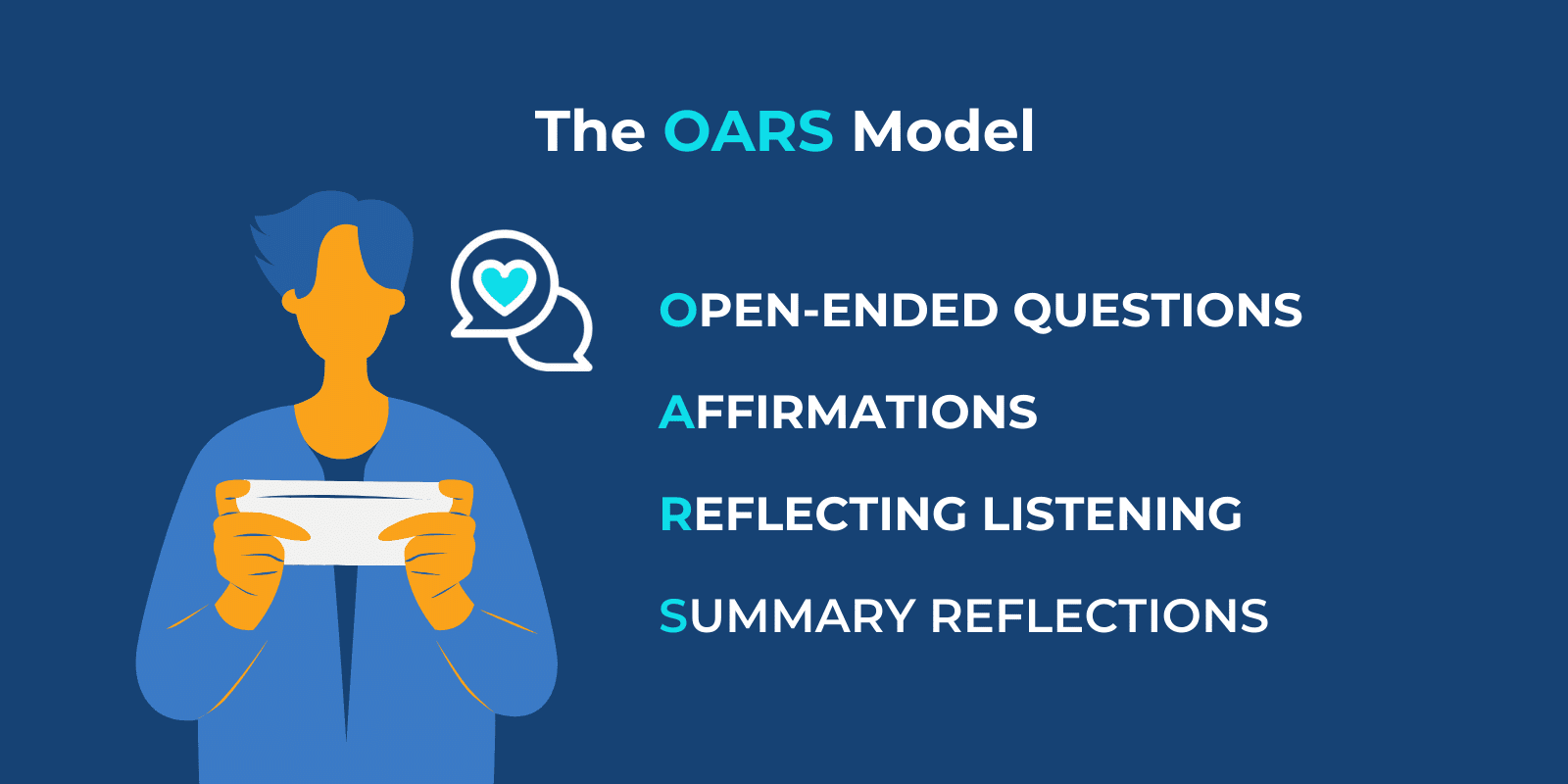 The OARS Model

OPEN-ENDED QUESTIONS

AFFIRMATIONS

REFLECTING LISTENING

SUMMARY REFLECTIONS